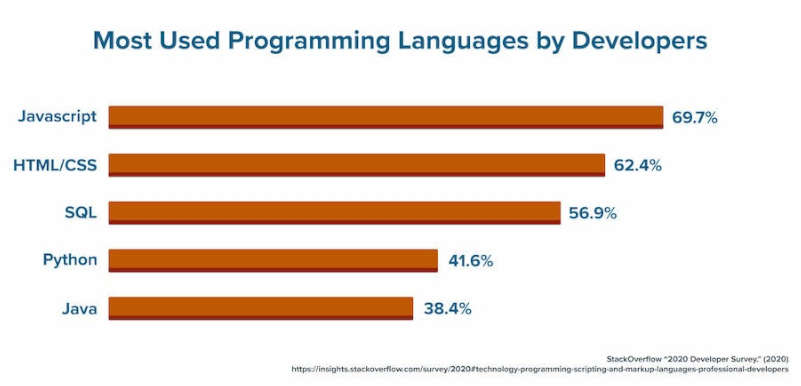 Most Used Programming Languages by Developers

Javascript 69.7%

HTML/CSS 62.4%

SQL 56.9%

Python 41.6%

Java 38.4%

StackOverflow "2020 Developer Survey." (2020)
https://insights.stackoverflow.com/survey/2020#technology-programming-scripting-and-markup-languages-professional-developers